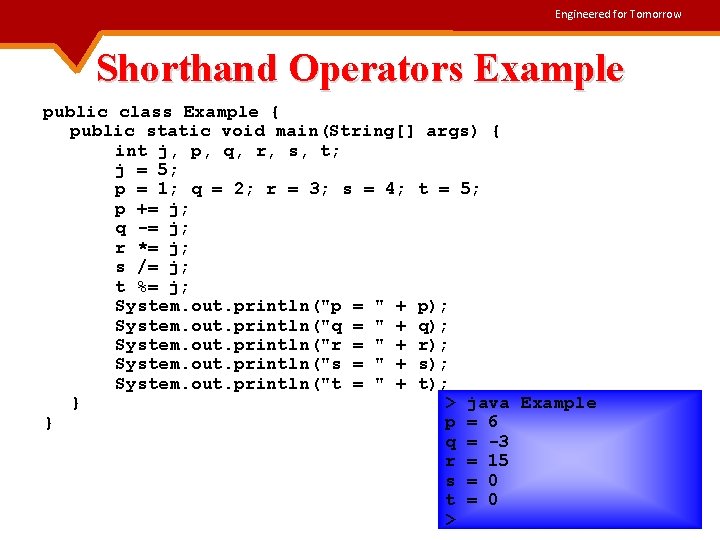 Engineered for Tomorrow

Shorthand Operators Example

public class Example {
public static void main(String[] args) {
int j, p, q, r, s, t;
j = 5;
p = 1; q = 2; r = 3; s = 4; t = 5;
p += j;
q -= j;
r *= j;
s /= j;
t %= j;
System.out.println("p = " + p);
System.out.println("q = " + q);
System.out.println("r = " + r);
System.out.println("s = " + s);
System.out.println("t = " + t);
}
}

> java Example
p = 6
q = -3
r = 15
s = 0
t = 0
>